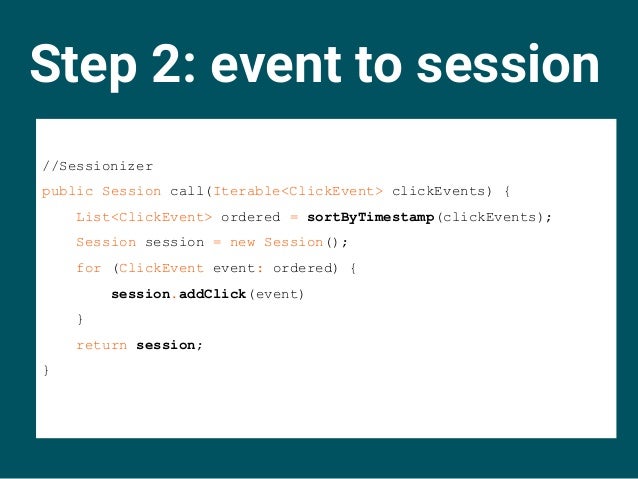 Step 2: event to session

//Sessionizer
public Session call(Iterable<ClickEvent> clickEvents) {
    List<ClickEvent> ordered = sortByTimestamp(clickEvents);
    Session session = new Session();
    for (ClickEvent event: ordered) {
        session.addClick(event)
    }
    return session;
}